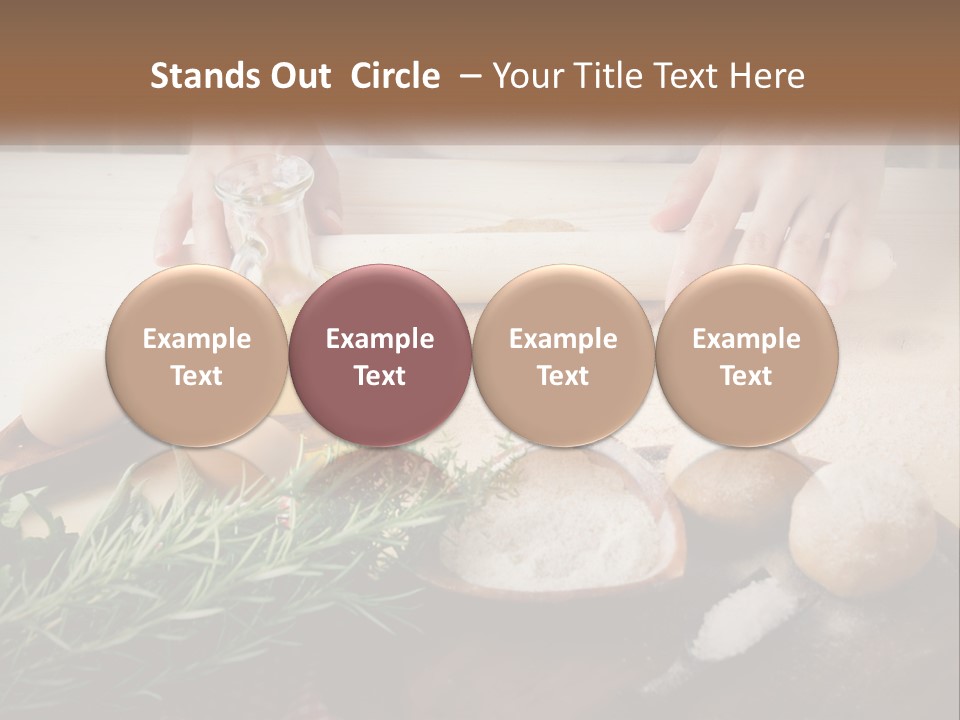 Stands Out Circle – Your Title Text Here

Example Text

Example Text

Example Text

Example Text